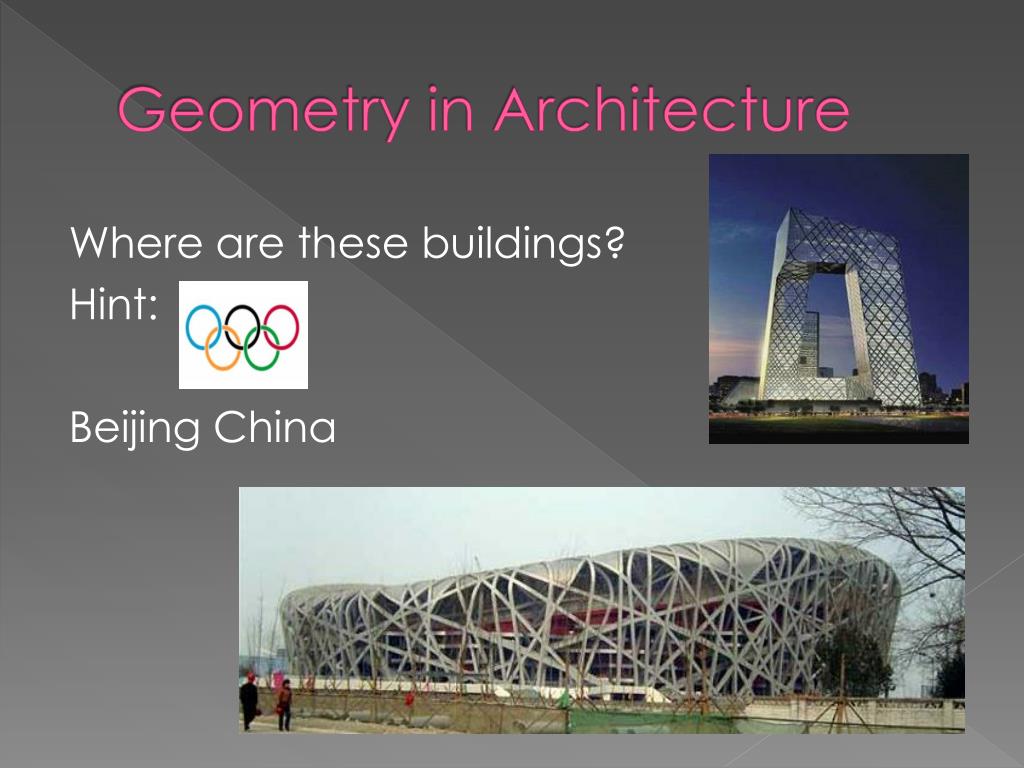 Geometry in Architecture

Where are these buildings?
Hint:

Beijing China